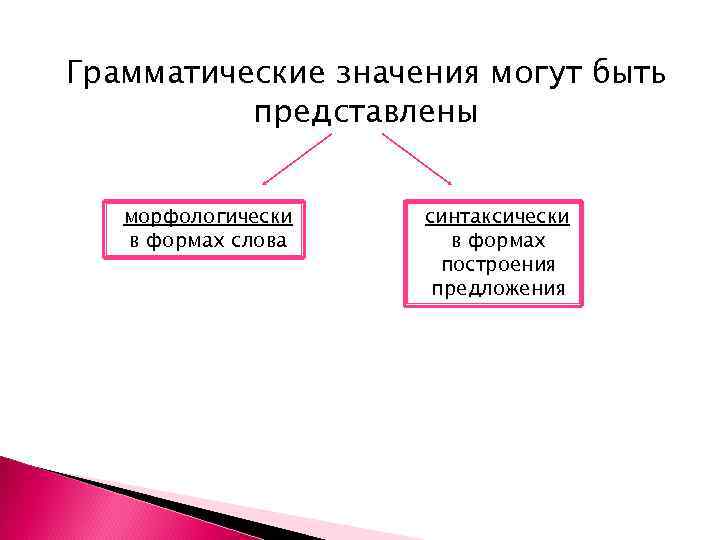 Грамматические значения могут быть представлены

морфологически
в формах слова

синтаксически
в формах построения предложения